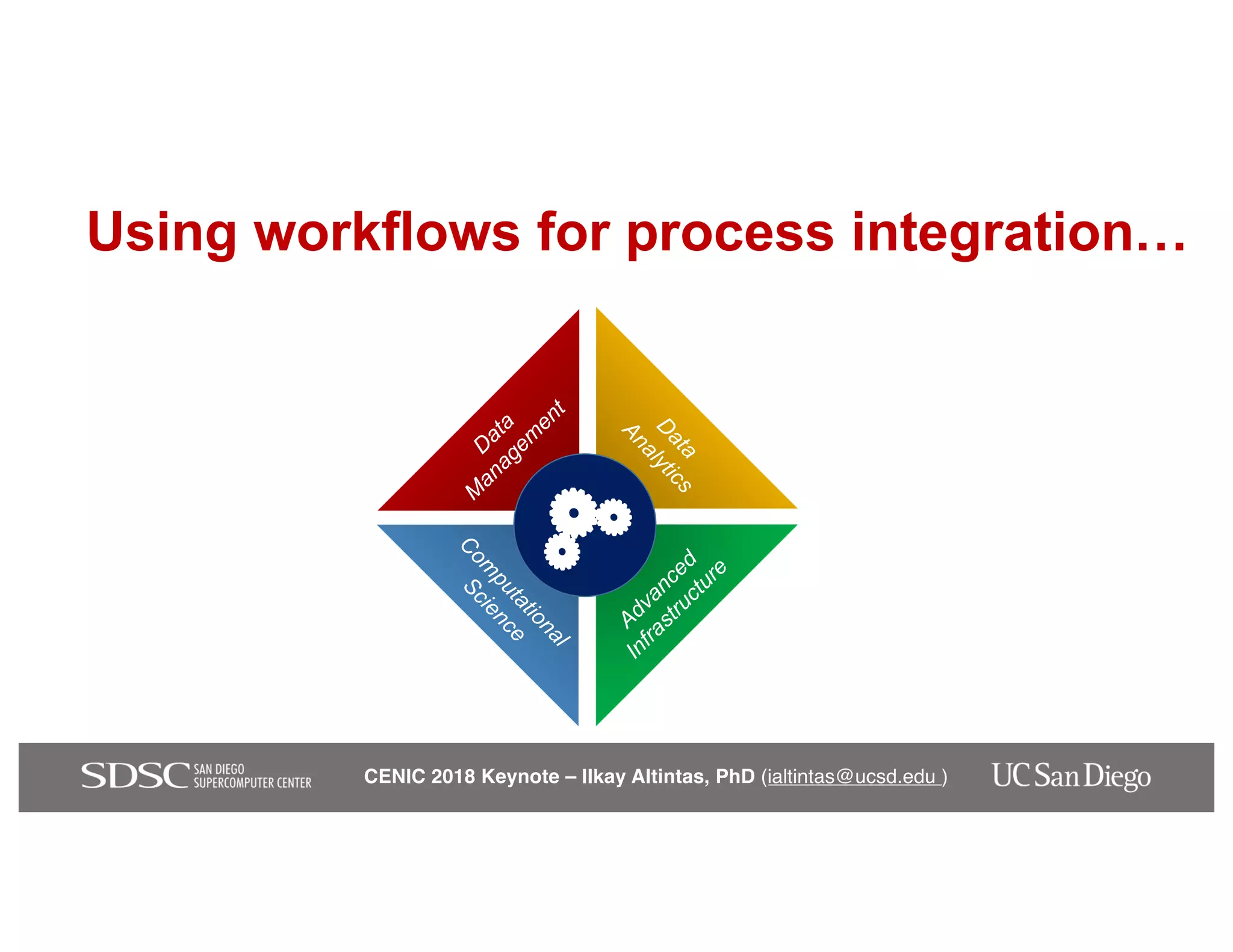 Using workflows for process integration…

Data Management

Data Analytics

Computational Science

Advanced Infrastructure

SDSC SAN DIEGO SUPERCOMPUTER CENTER

CENIC 2018 Keynote – Ilkay Altintas, PhD (ialtintas@ucsd.edu )

UC San Diego